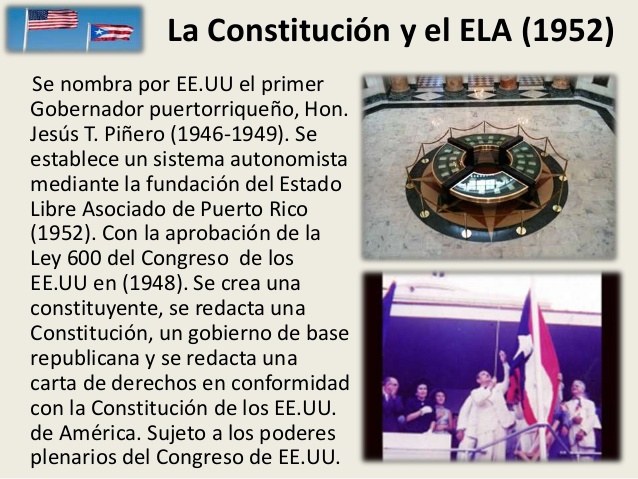 La Constitución y el ELA (1952)

Se nombra por EE.UU el primer Gobernador puertorriqueño, Hon. Jesús T. Piñero (1946-1949). Se establece un sistema autonomista mediante la fundación del Estado Libre Asociado de Puerto Rico (1952). Con la aprobación de la Ley 600 del Congreso de los EE.UU en (1948). Se crea una constituyente, se redacta una Constitución, un gobierno de base republicana y se redacta una carta de derechos en conformidad con la Constitución de los EE.UU. de América. Sujeto a los poderes plenarios del Congreso de EE.UU.